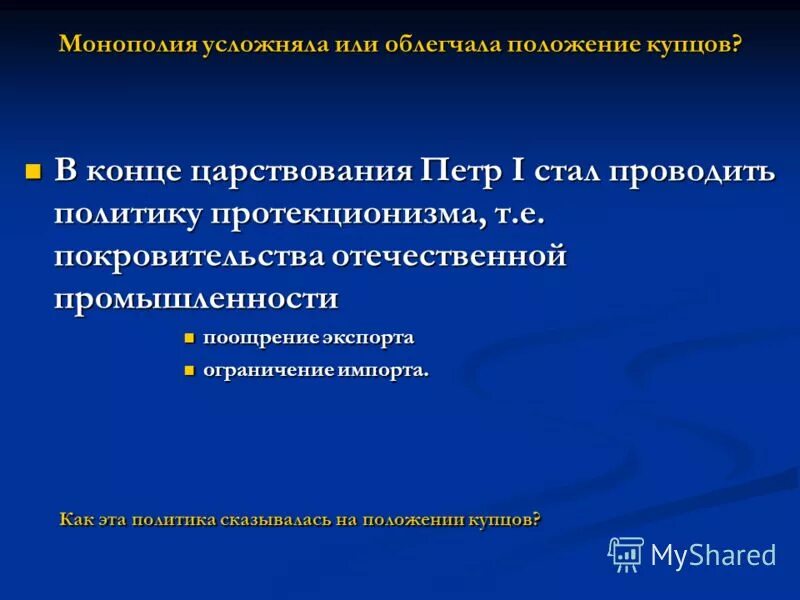 Монополия усложняла или облегчала положение купцов?

В конце царствования Петр I стал проводить политику протекционизма, т.е. покровительства отечественной промышленности

поощрение экспорта

ограничение импорта.

Как эта политика сказывалась на положении купцов?

MyShared